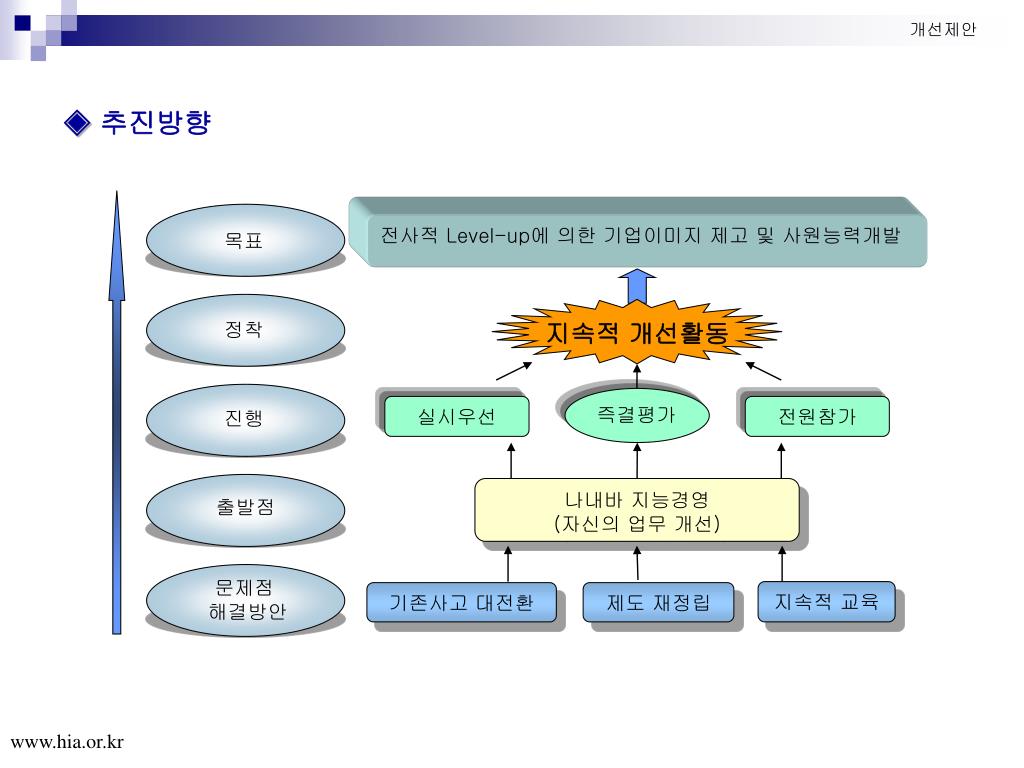 개선제안

◈ 추진방향

목표

정착

진행

출발점

문제점
해결방안

전사적 Level-up에 의한 기업이미지 제고 및 사원능력개발

지속적 개선활동

실시우선

즉결평가

전원참가

나내바 지능경영
(자신의 업무 개선)

기존사고 대전환

제도 재정립

지속적 교육

www.hia.or.kr